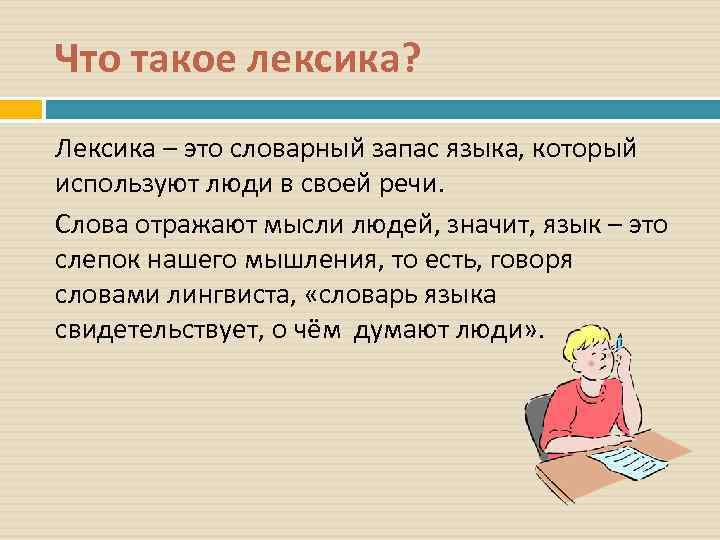 Что такое лексика?

Лексика – это словарный запас языка, который используют люди в своей речи.

Слова отражают мысли людей, значит, язык – это слепок нашего мышления, то есть, говоря словами лингвиста, «словарь языка свидетельствует, о чём думают люди».